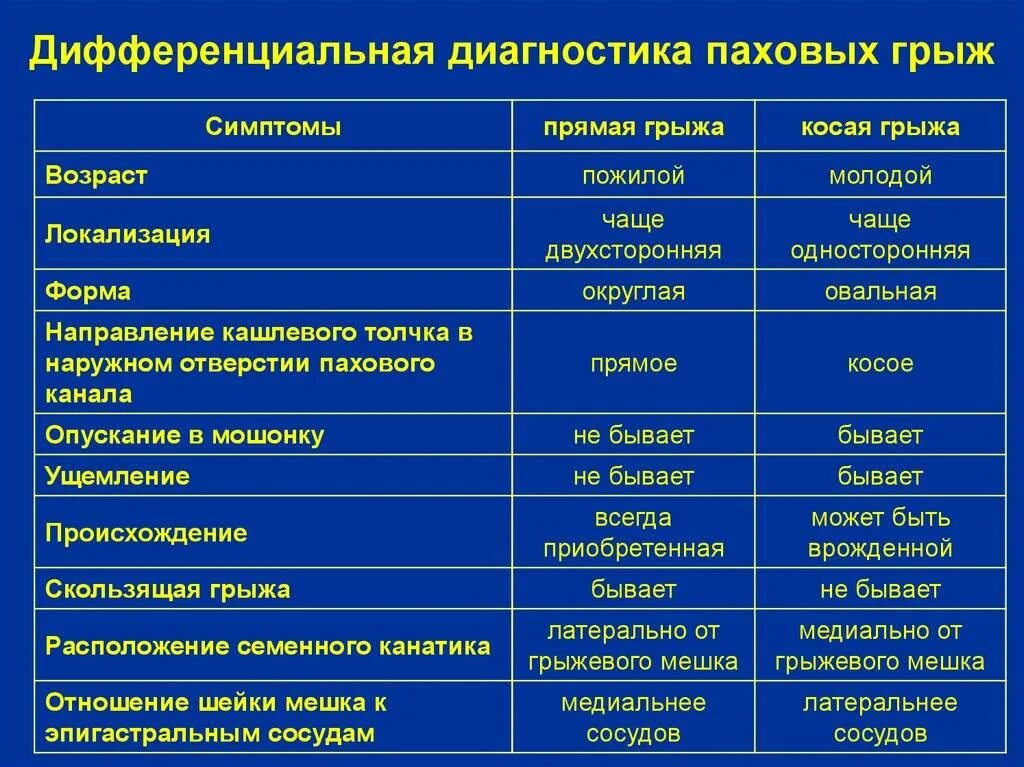 Дифференциальная диагностика паховых грыж

| Симптомы | прямая грыжа | косая грыжа |
|---|---|---|
| Возраст | пожилой | молодой |
| Локализация | чаще двухсторонняя | чаще односторонняя |
| Форма | округлая | овальная |
| Направление кашлевого толчка в наружном отверстии пахового канала | прямое | косое |
| Опускание в мошонку | не бывает | бывает |
| Ущемление | не бывает | бывает |
| Происхождение | всегда приобретенная | может быть врожденной |
| Скользящая грыжа | бывает | не бывает |
| Расположение семенного канатика | латерально от грыжевого мешка | медиально от грыжевого мешка |
| Отношение шейки мешка к эпигастральным сосудам | медиальнее сосудов | латеральнее сосудов |